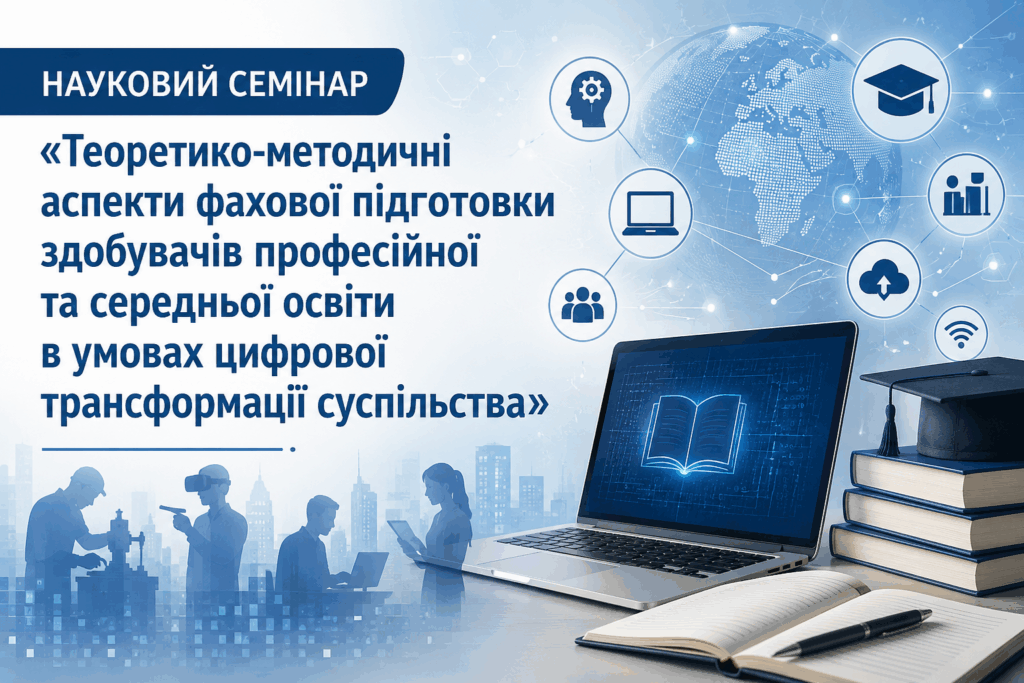 НАУКОВИЙ СЕМІНАР

«Теоретико-методичні аспекти фахової підготовки здобувачів професійної та середньої освіти в умовах цифрової трансформації суспільства»